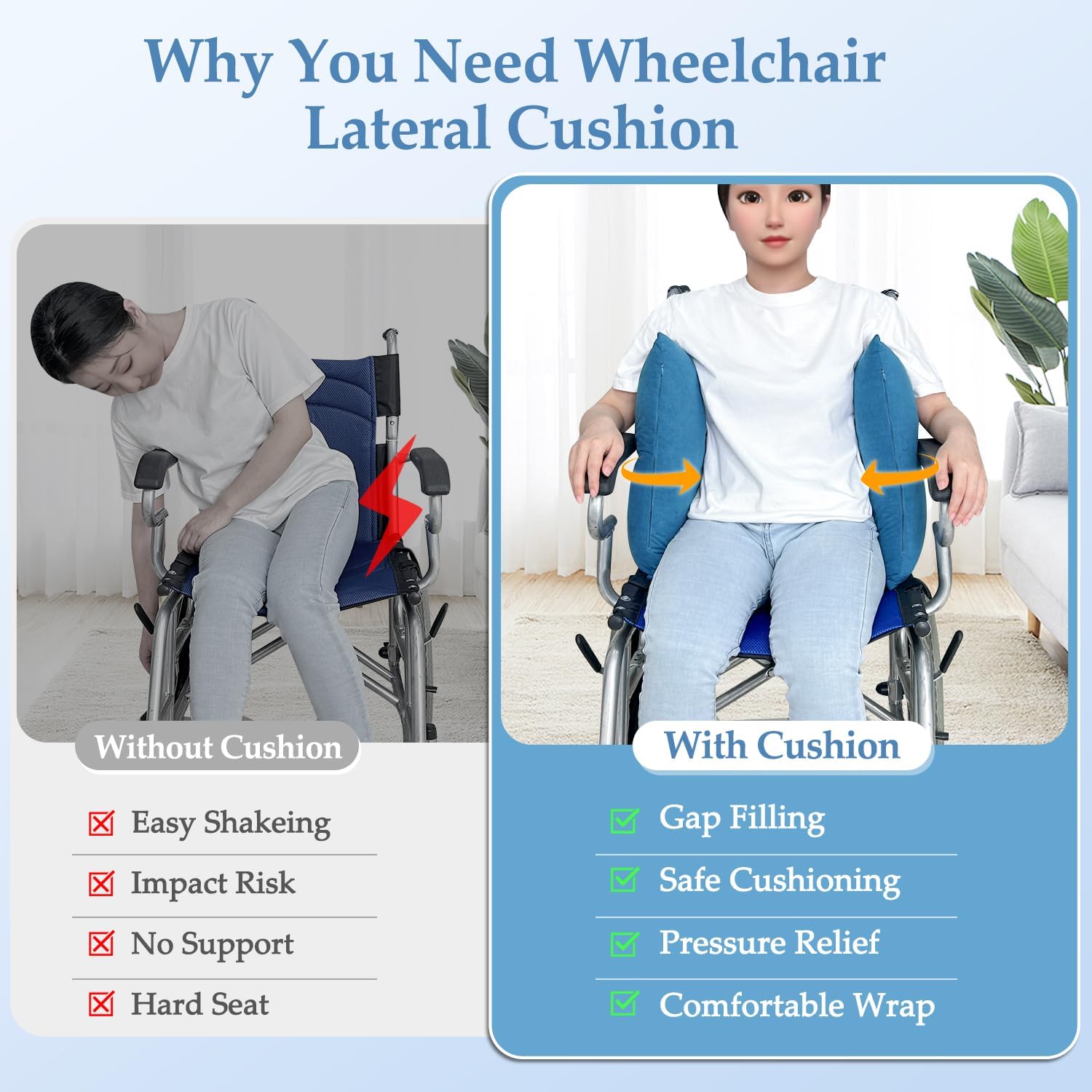 Why You Need Wheelchair Lateral Cushion

Without Cushion

Easy Shakeing

Impact Risk

No Support

Hard Seat

With Cushion

Gap Filling

Safe Cushioning

Pressure Relief

Comfortable Wrap